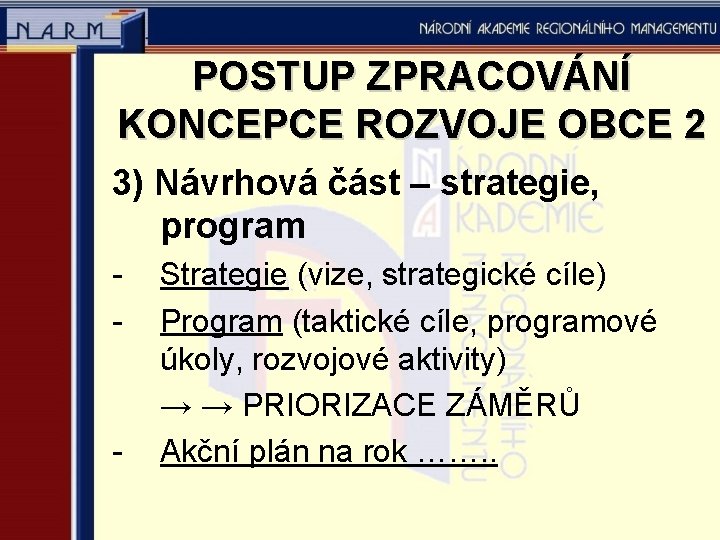 NARM

NÁRODNÍ AKADEMIE REGIONÁLNÍHO MANAGEMENTU

POSTUP ZPRACOVÁNÍ KONCEPCE ROZVOJE OBCE 2

3) Návrhová část – strategie, program

- Strategie (vize, strategické cíle)

- Program (taktické cíle, programové úkoly, rozvojové aktivity)

→ → PRIORIZACE ZÁMĚRŮ

- Akční plán na rok ……..

NÁRODNÍ AKADEMIE REGIONÁLNÍHO MANAGEMENTU